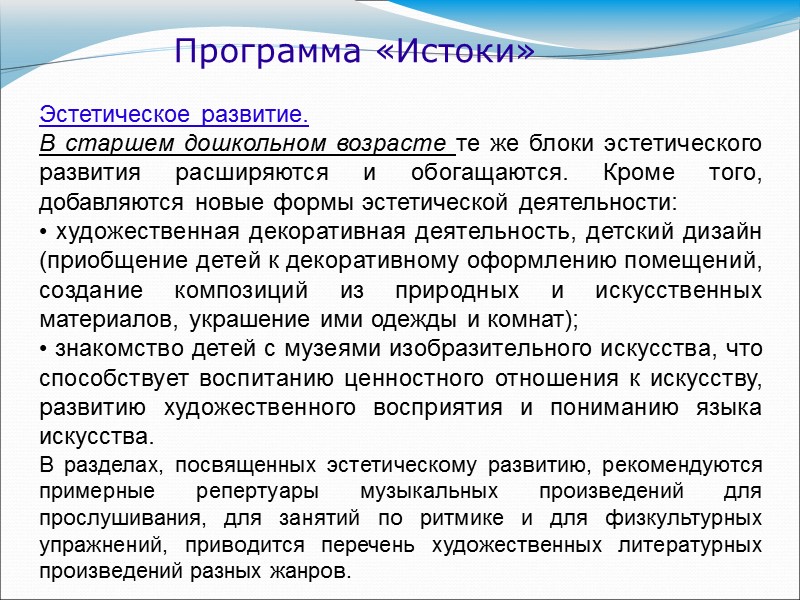 Программа «Истоки»

Эстетическое развитие.
В старшем дошкольном возрасте те же блоки эстетического развития расширяются и обогащаются. Кроме того, добавляются новые формы эстетической деятельности:
• художественная декоративная деятельность, детский дизайн (приобщение детей к декоративному оформлению помещений, создание композиций из природных и искусственных материалов, украшение ими одежды и комнат);
• знакомство детей с музеями изобразительного искусства, что способствует воспитанию ценностного отношения к искусству, развитию художественного восприятия и пониманию языка искусства.
В разделах, посвященных эстетическому развитию, рекомендуются примерные репертуары музыкальных произведений для прослушивания, для занятий по ритмике и для физкультурных упражнений, приводится перечень художественных литературных произведений разных жанров.